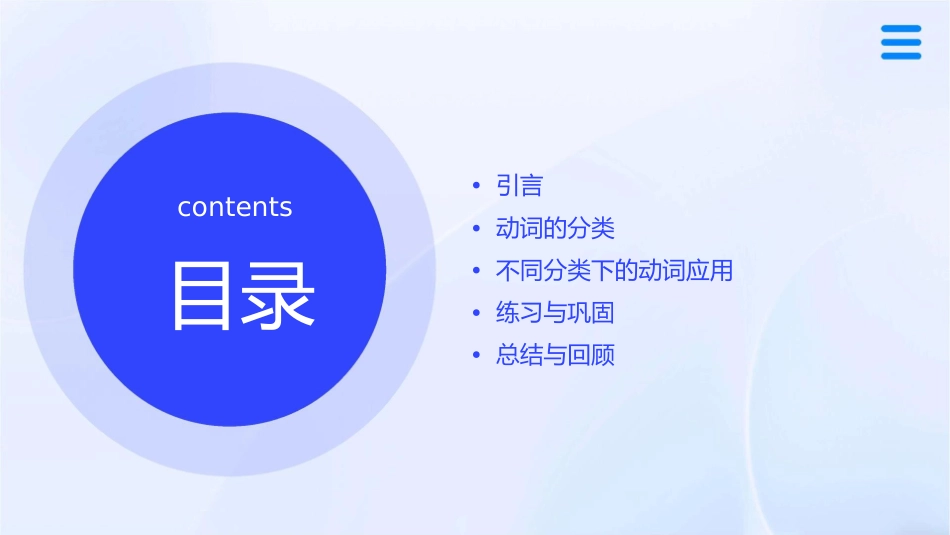 contents

目录

• 引言
• 动词的分类
• 不同分类下的动词应用
• 练习与巩固
• 总结与回顾